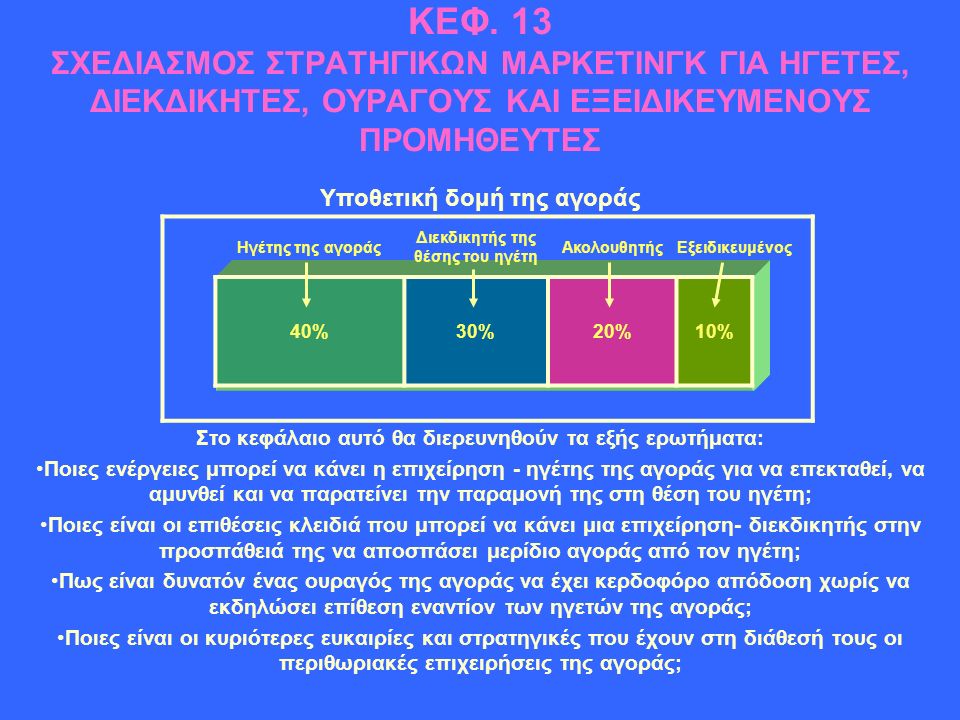 ΚΕΦ. 13
ΣΧΕΔΙΑΣΜΟΣ ΣΤΡΑΤΗΓΙΚΩΝ ΜΑΡΚΕΤΙΝΓΚ ΓΙΑ ΗΓΕΤΕΣ, ΔΙΕΚΔΙΚΗΤΕΣ, ΟΥΡΑΓΟΥΣ ΚΑΙ ΕΞΕΙΔΙΚΕΥΜΕΝΟΥΣ ΠΡΟΜΗΘΕΥΤΕΣ

Υποθετική δομή της αγοράς

Ηγέτης της αγοράς
Διεκδικητής της θέσης του ηγέτη
Ακολουθητής
Εξειδικευμένος
40%
30%
20%
10%

Στο κεφάλαιο αυτό θα διερευνηθούν τα εξής ερωτήματα:
•Ποιες ενέργειες μπορεί να κάνει η επιχείρηση - ηγέτης της αγοράς για να επεκταθεί, να αμυνθεί και να παρατείνει την παραμονή της στη θέση του ηγέτη;
•Ποιες είναι οι επιθέσεις κλειδιά που μπορεί να κάνει μια επιχείρηση- διεκδικητής στην προσπάθειά της να αποσπάσει μερίδιο αγοράς από τον ηγέτη;
•Πως είναι δυνατόν ένας ουραγός της αγοράς να έχει κερδοφόρο απόδοση χωρίς να εκδηλώσει επίθεση εναντίον των ηγετών της αγοράς;
•Ποιες είναι οι κυριότερες ευκαιρίες και στρατηγικές που έχουν στη διάθεσή τους οι περιθωριακές επιχειρήσεις της αγοράς;